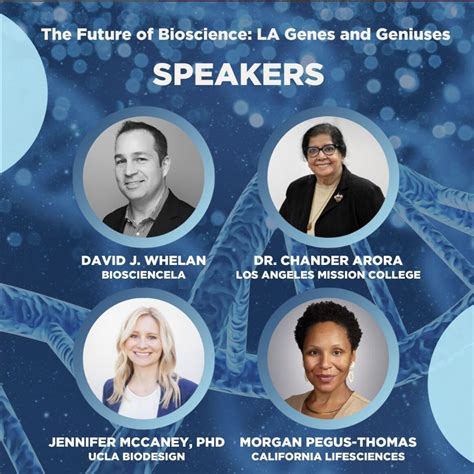 The Future of Bioscience: LA Genes and Geniuses

SPEAKERS

DAVID J. WHELAN
BIOSCIENCELA

DR. CHANDER ARORA
LOS ANGELES MISSION COLLEGE

JENNIFER MCCANEY, PHD
UCLA BIODESIGN

MORGAN PEGUS-THOMAS
CALIFORNIA LIFESCIENCES